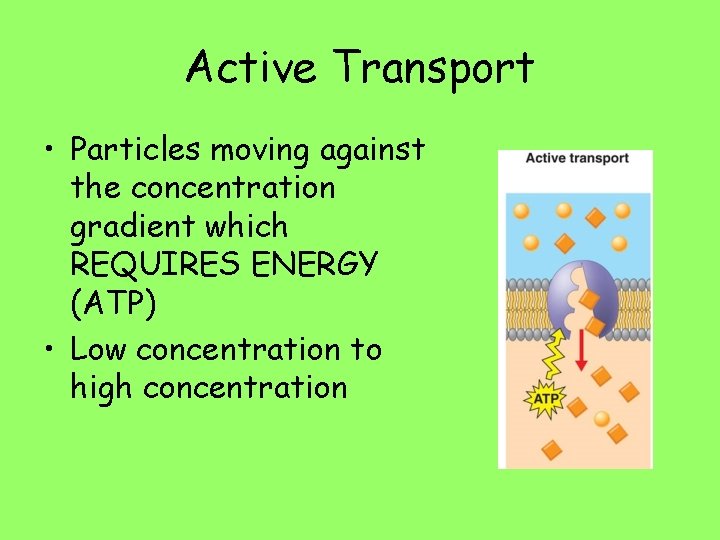 Active Transport

• Particles moving against the concentration gradient which REQUIRES ENERGY (ATP)

• Low concentration to high concentration

Active transport

ATP